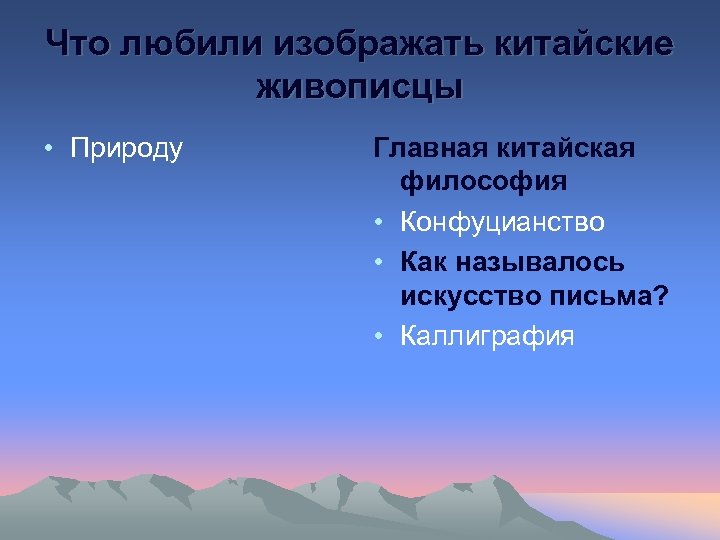 Что любили изображать китайские живописцы

• Природу

Главная китайская философия

• Конфуцианство

• Как называлось искусство письма?

• Каллиграфия